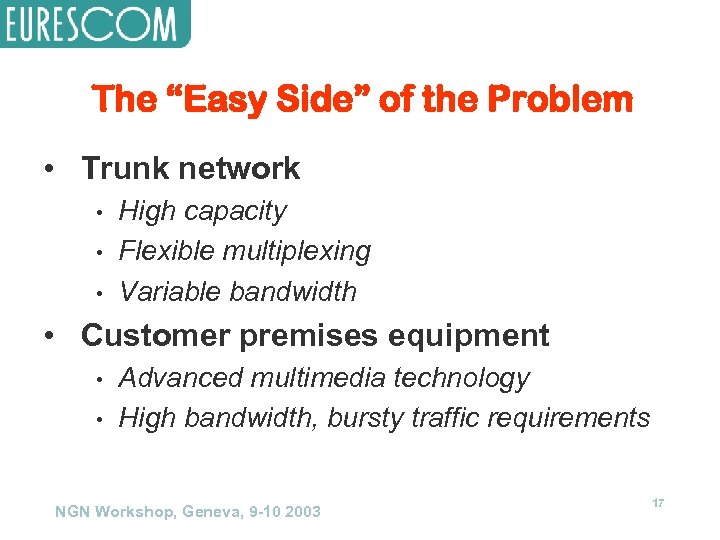 EURESCOM

The “Easy Side” of the Problem

• Trunk network
  • High capacity
  • Flexible multiplexing
  • Variable bandwidth
• Customer premises equipment
  • Advanced multimedia technology
  • High bandwidth, bursty traffic requirements

NGN Workshop, Geneva, 9-10 2003

17